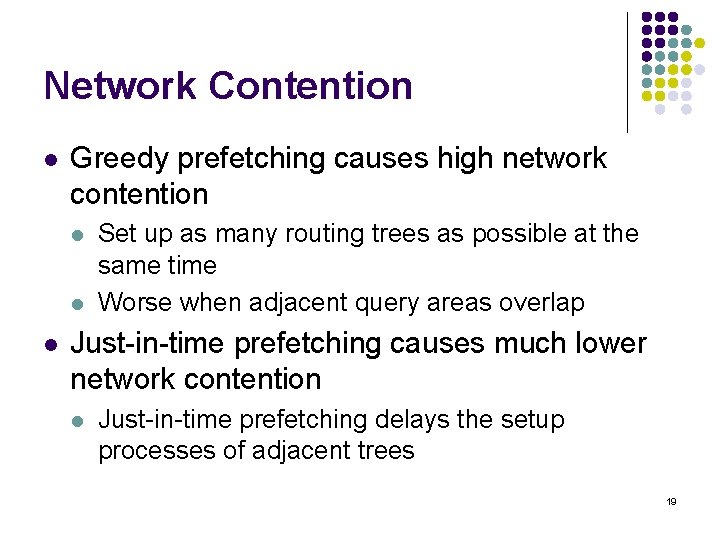 Network Contention

• Greedy prefetching causes high network contention

• Set up as many routing trees as possible at the same time

• Worse when adjacent query areas overlap

• Just-in-time prefetching causes much lower network contention

• Just-in-time prefetching delays the setup processes of adjacent trees

19